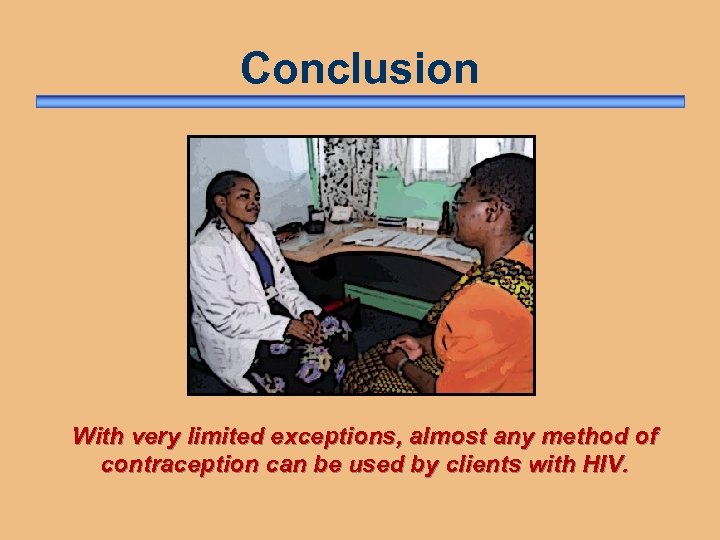 Conclusion

With very limited exceptions, almost any method of contraception can be used by clients with HIV.